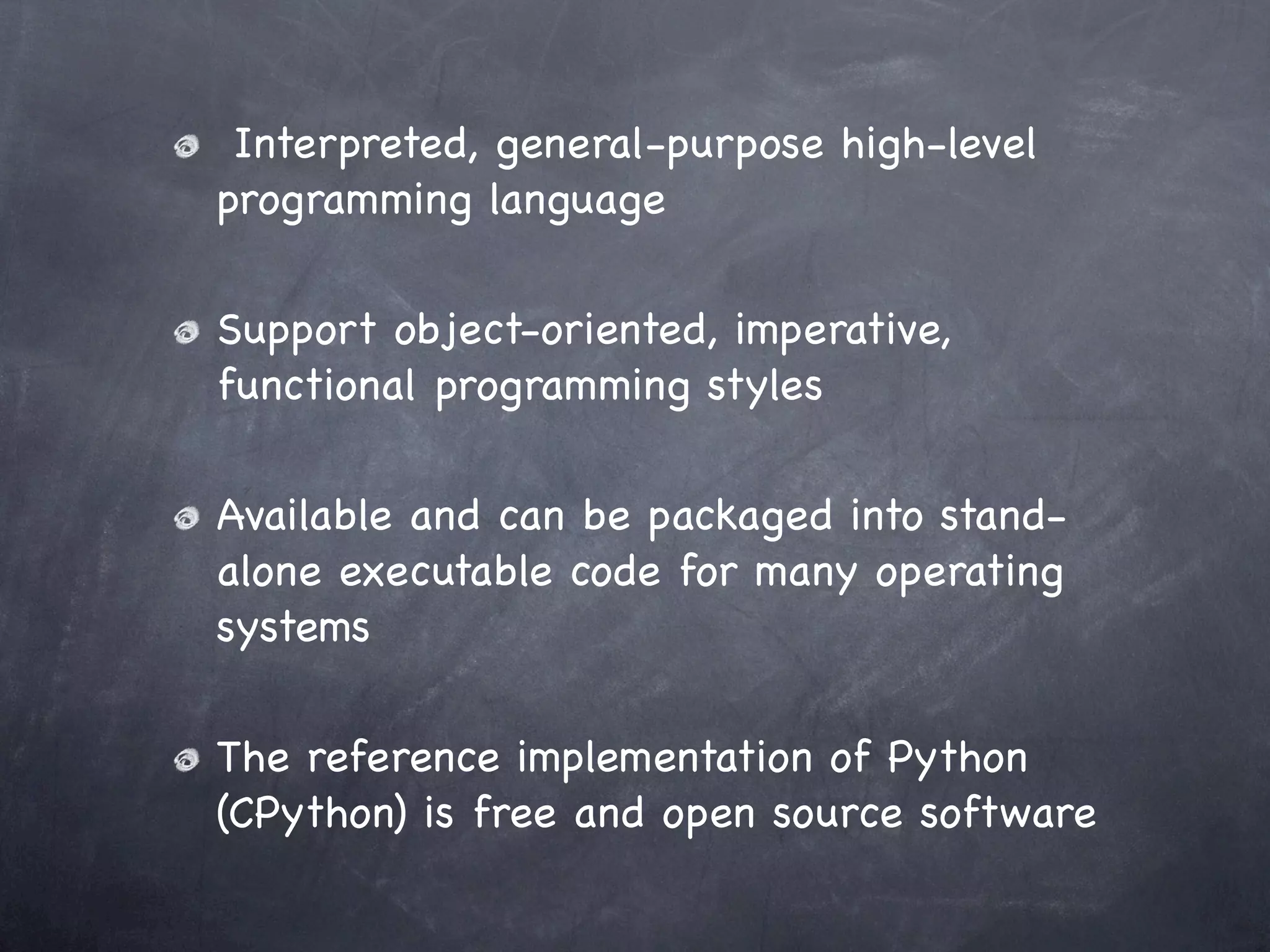 Interpreted, general-purpose high-level programming language

Support object-oriented, imperative, functional programming styles

Available and can be packaged into stand-alone executable code for many operating systems

The reference implementation of Python (CPython) is free and open source software